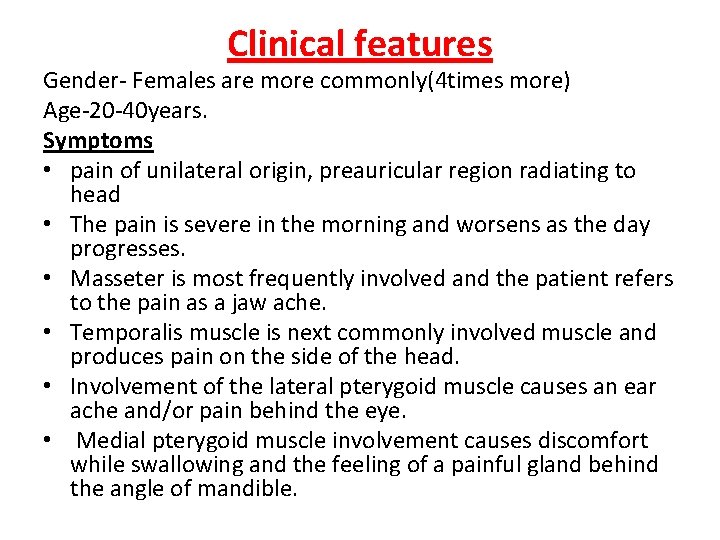 Clinical features

Gender- Females are more commonly(4times more)

Age-20-40years.

Symptoms

• pain of unilateral origin, preauricular region radiating to head
• The pain is severe in the morning and worsens as the day progresses.
• Masseter is most frequently involved and the patient refers to the pain as a jaw ache.
• Temporalis muscle is next commonly involved muscle and produces pain on the side of the head.
• Involvement of the lateral pterygoid muscle causes an ear ache and/or pain behind the eye.
• Medial pterygoid muscle involvement causes discomfort while swallowing and the feeling of a painful gland behind the angle of mandible.